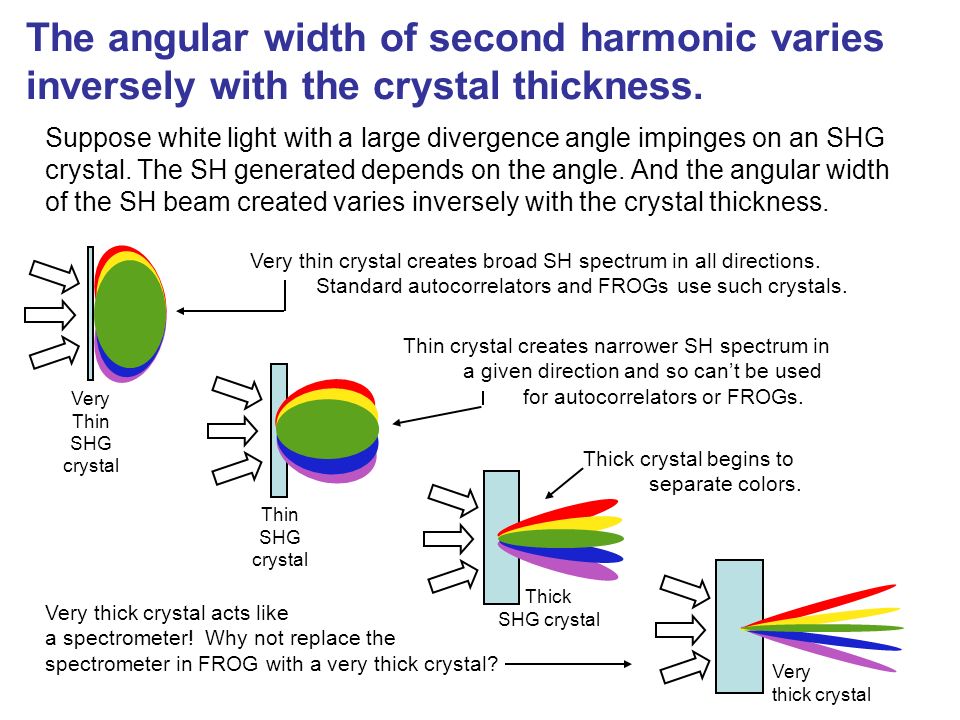 The angular width of second harmonic varies inversely with the crystal thickness.

Suppose white light with a large divergence angle impinges on an SHG crystal. The SH generated depends on the angle. And the angular width of the SH beam created varies inversely with the crystal thickness.

Very thin crystal creates broad SH spectrum in all directions. Standard autocorrelators and FROGs use such crystals.

Very Thin SHG crystal

Thin crystal creates narrower SH spectrum in a given direction and so can't be used for autocorrelators or FROGs.

Thin SHG crystal

Thick crystal begins to separate colors.

Thick SHG crystal

Very thick crystal acts like a spectrometer! Why not replace the spectrometer in FROG with a very thick crystal?

Very thick crystal